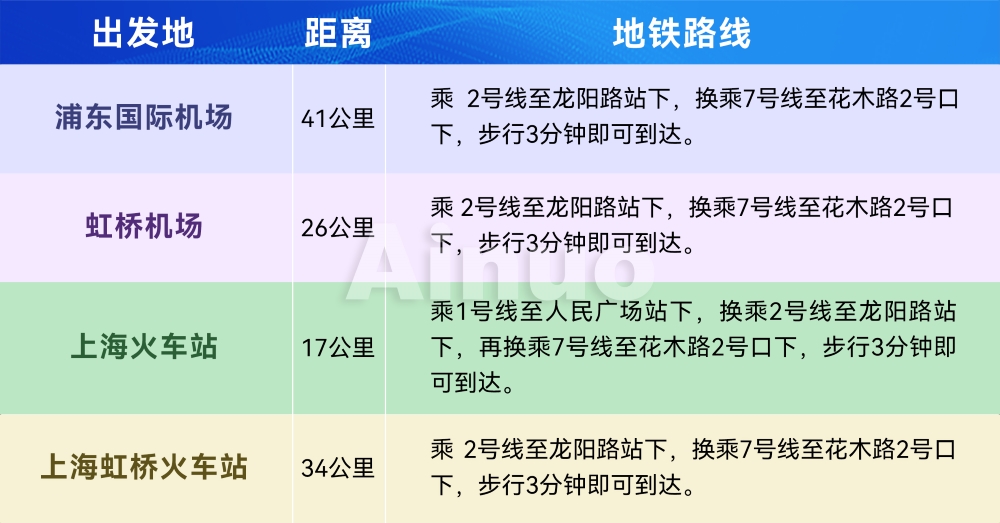 | 出发地 | 距离 | 地铁路线 |
|---|---|---|
| 浦东国际机场 | 41公里 | 乘 2号线至龙阳路站下，换乘7号线至花木路2号口下，步行3分钟即可到达。 |
| 虹桥机场 | 26公里 | 乘 2号线至龙阳路站下，换乘7号线至花木路2号口下，步行3分钟即可到达。 |
| 上海火车站 | 17公里 | 乘1号线至人民广场站下，换乘2号线至龙阳路站下，再换乘7号线至花木路2号口下，步行3分钟即可到达。 |
| 上海虹桥火车站 | 34公里 | 乘 2号线至龙阳路站下，换乘7号线至花木路2号口下，步行3分钟即可到达。 |

Ainuo